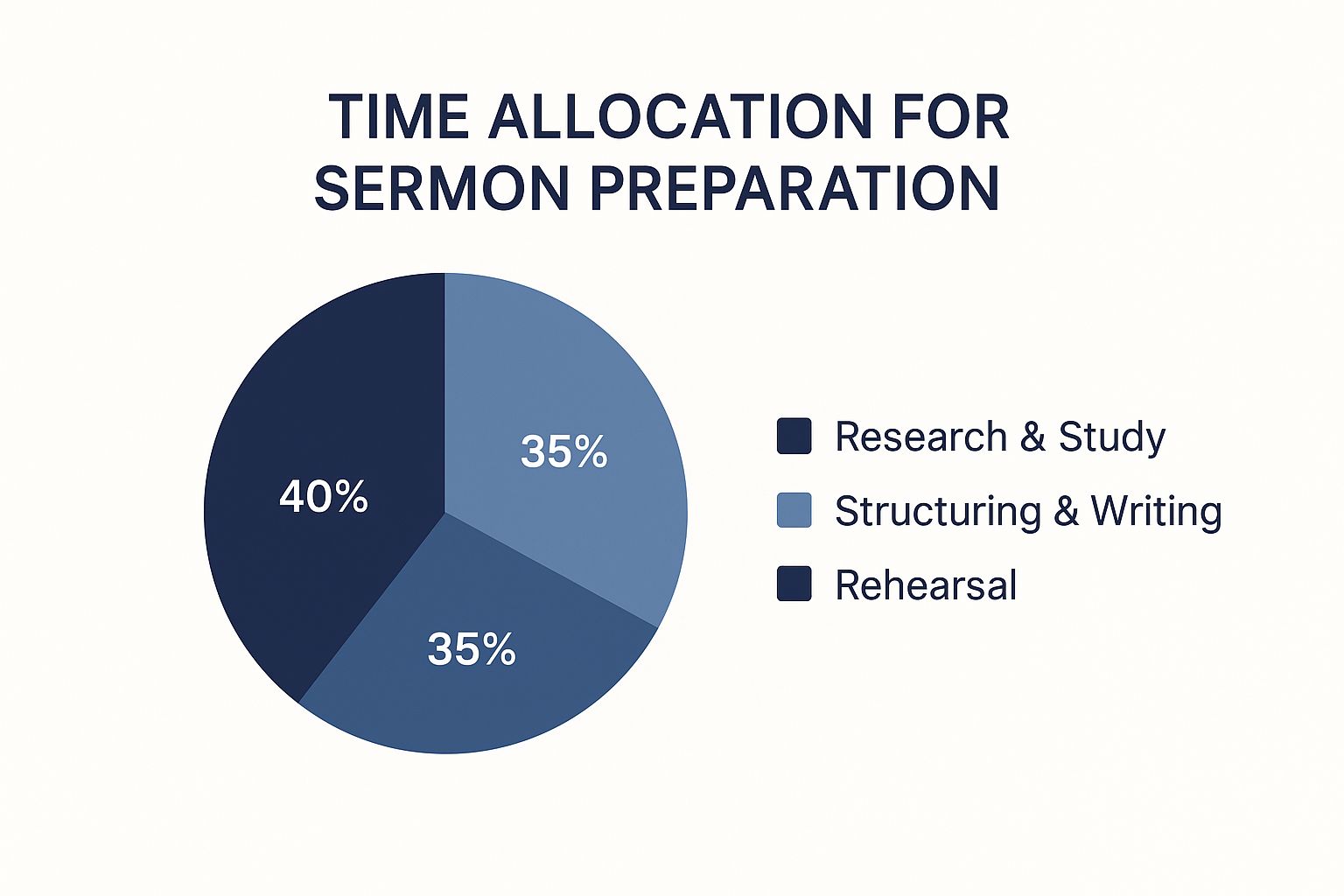 TIME ALLOCATION FOR SERMON PREPARATION

40%

35%

35%

Research & Study

Structuring & Writing

Rehearsal